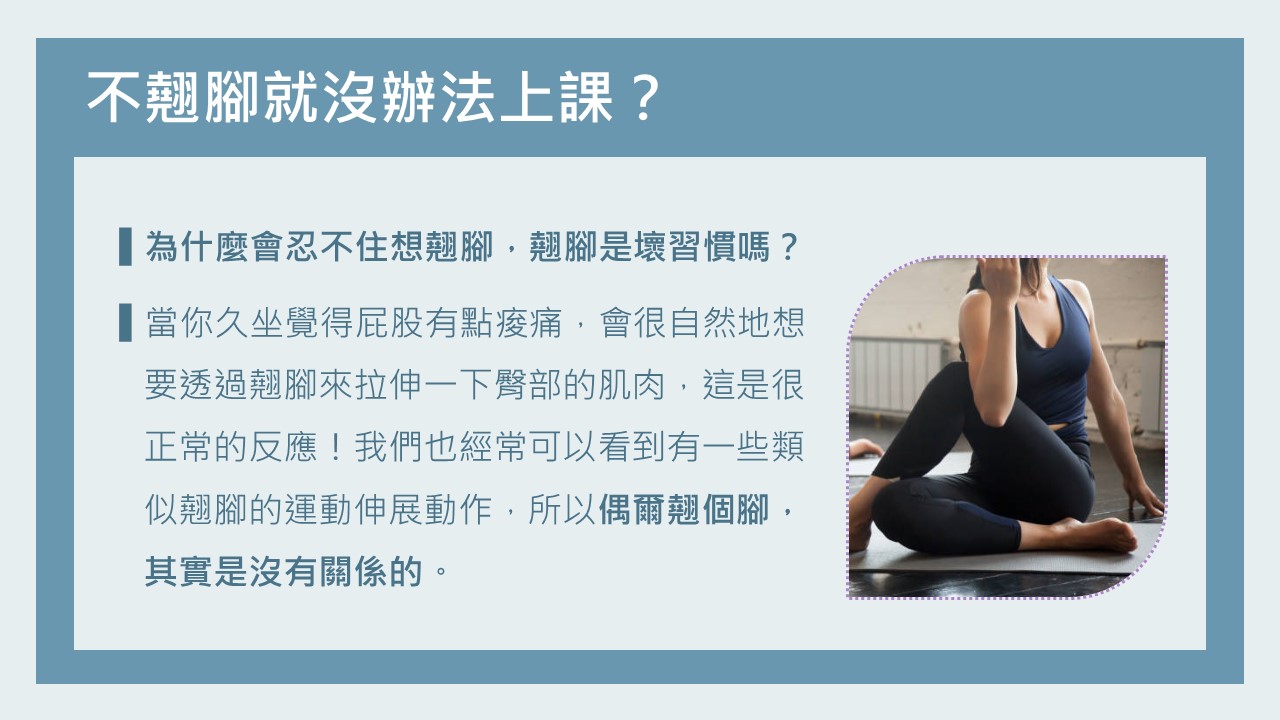 不翹腳就沒辦法上課？

為什麼會忍不住想翹腳，翹腳是壞習慣嗎？

當你久坐覺得屁股有點痠痛，會很自然地想要透過翹腳來拉伸一下臀部的肌肉，這是很正常的反應！我們也經常可以看到有一些類似翹腳的運動伸展動作，所以偶爾翹個腳，其實是沒有關係的。